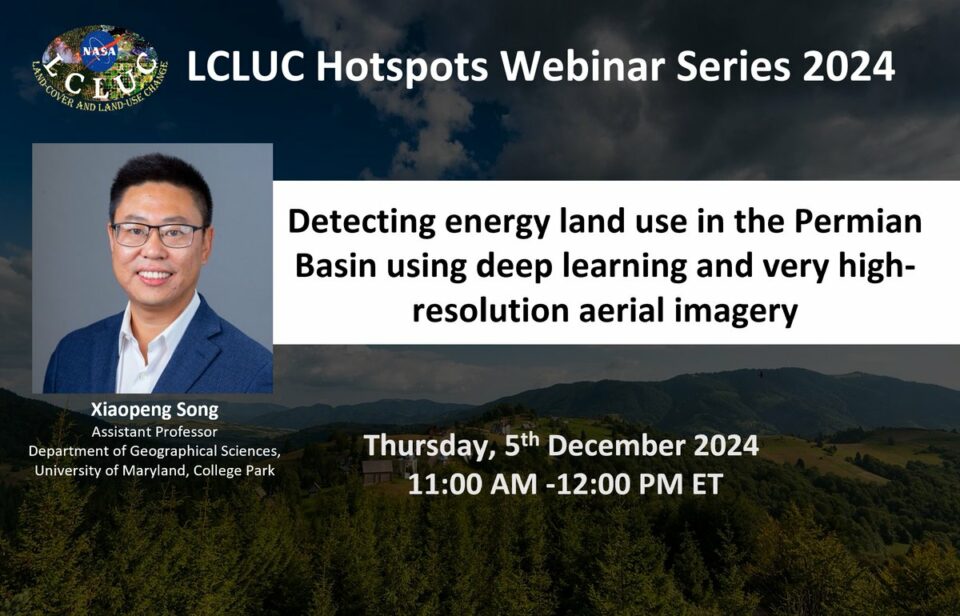 NASA
LCLUC
LAND-COVER AND LAND-USE CHANGE

LCLUC Hotspots Webinar Series 2024

Detecting energy land use in the Permian Basin using deep learning and very high-resolution aerial imagery

Xiaopeng Song
Assistant Professor
Department of Geographical Sciences,
University of Maryland, College Park

Thursday, 5$^{th}$ December 2024
11:00 AM -12:00 PM ET